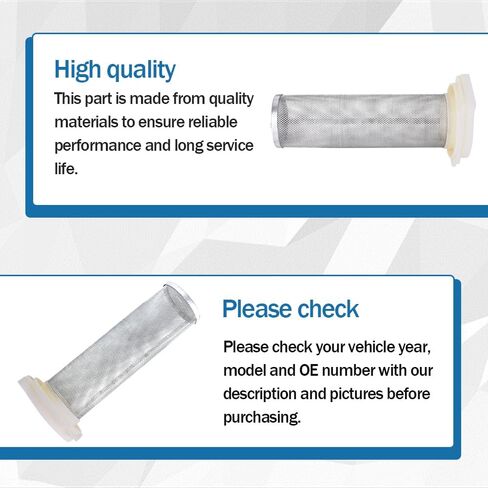 High quality

This part is made from quality materials to ensure reliable performance and long service life.

Please check

Please check your vehicle year, model and OE number with our description and pictures before purchasing.